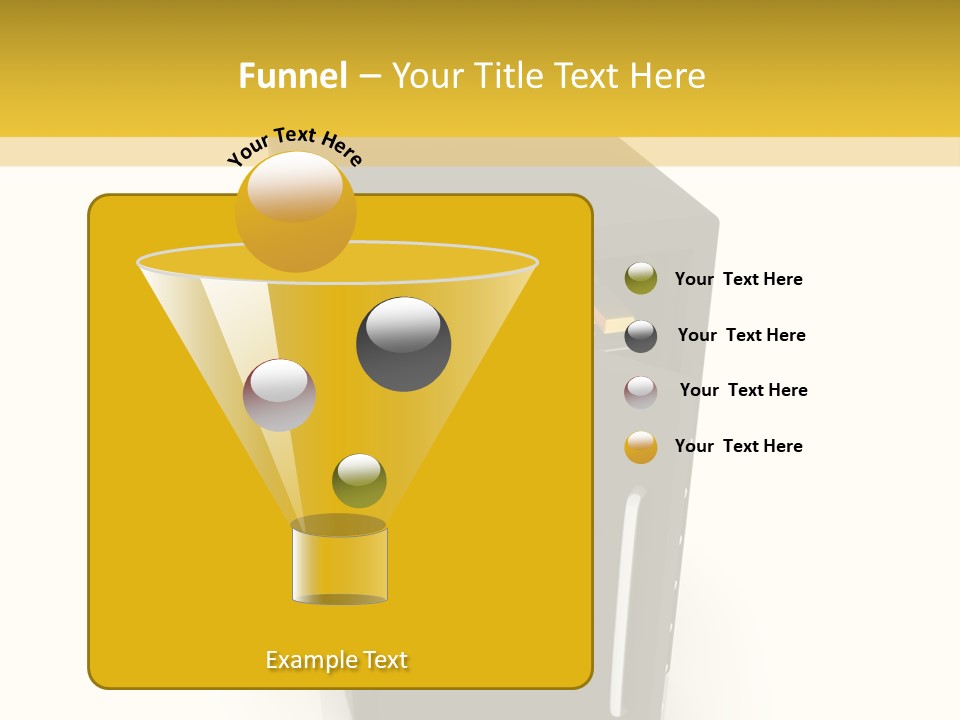 Funnel – Your Title Text Here

Your Text Here

Your Text Here

Your Text Here

Your Text Here

Your Text Here

Example Text